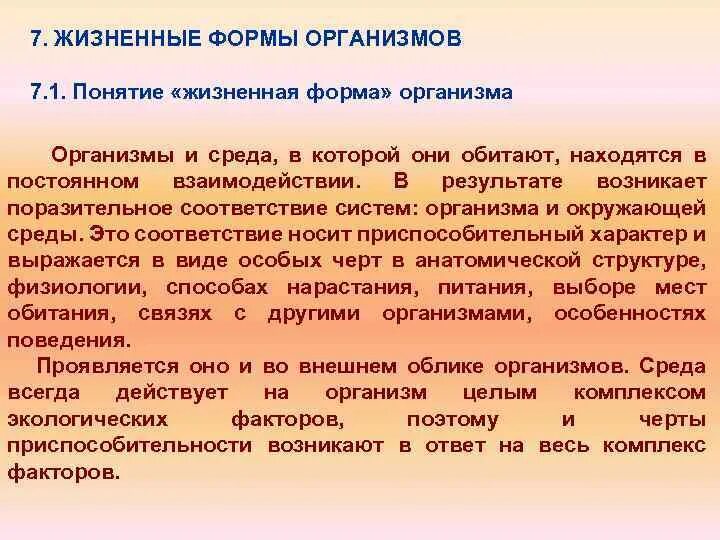 7. ЖИЗНЕННЫЕ ФОРМЫ ОРГАНИЗМОВ

7.1. Понятие «жизненная форма» организма

Организмы и среда, в которой они обитают, находятся в постоянном взаимодействии. В результате возникает поразительное соответствие систем: организма и окружающей среды. Это соответствие носит приспособительный характер и выражается в виде особых черт в анатомической структуре, физиологии, способах нарастания, питания, выборе мест обитания, связях с другими организмами, особенностях поведения.

Проявляется оно и во внешнем облике организмов. Среда всегда действует на организм целым комплексом экологических факторов, поэтому и черты приспособительности возникают в ответ на весь комплекс факторов.